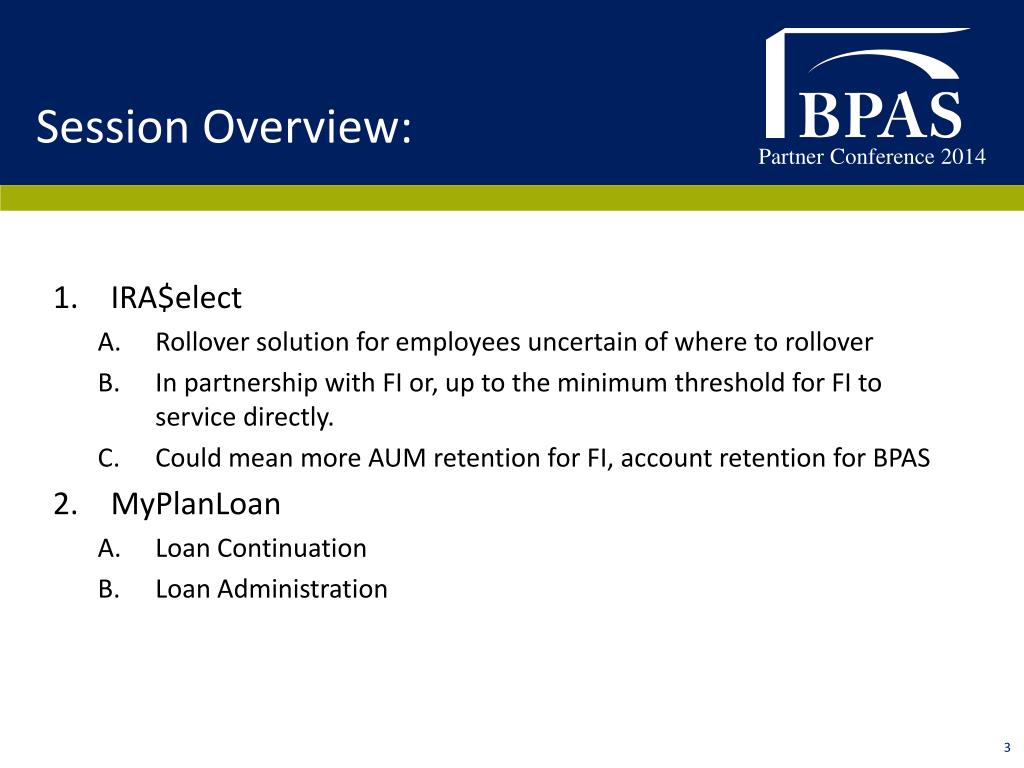 Session Overview:

BPAS
Partner Conference 2014

1. IRA\$elect
A. Rollover solution for employees uncertain of where to rollover
B. In partnership with FI or, up to the minimum threshold for FI to service directly.
C. Could mean more AUM retention for FI, account retention for BPAS
2. MyPlanLoan
A. Loan Continuation
B. Loan Administration

3